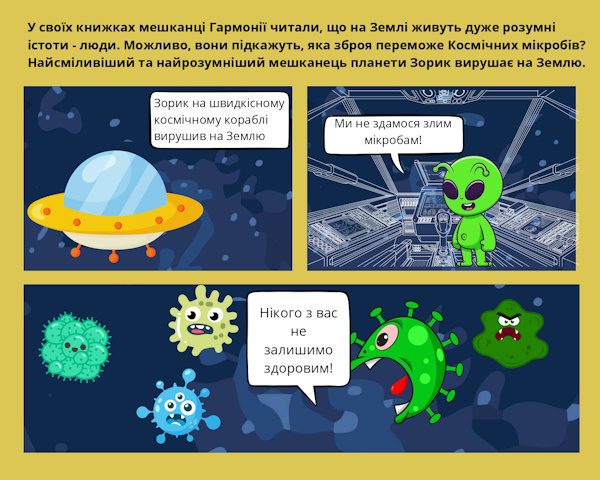 У своїх книжках мешканці Гармонії читали, що на Землі живуть дуже розумні істоти - люди. Можливо, вони підкажуть, яка зброя переможе Космічних мікробів? Найсміливіший та найрозумніший мешканець планети Зорик вирушає на Землю.

Зорик на швидкісному космічному кораблі вирушив на Землю

Ми не здамося злим мікробам!

Нікого з вас не залишимо здоровим!